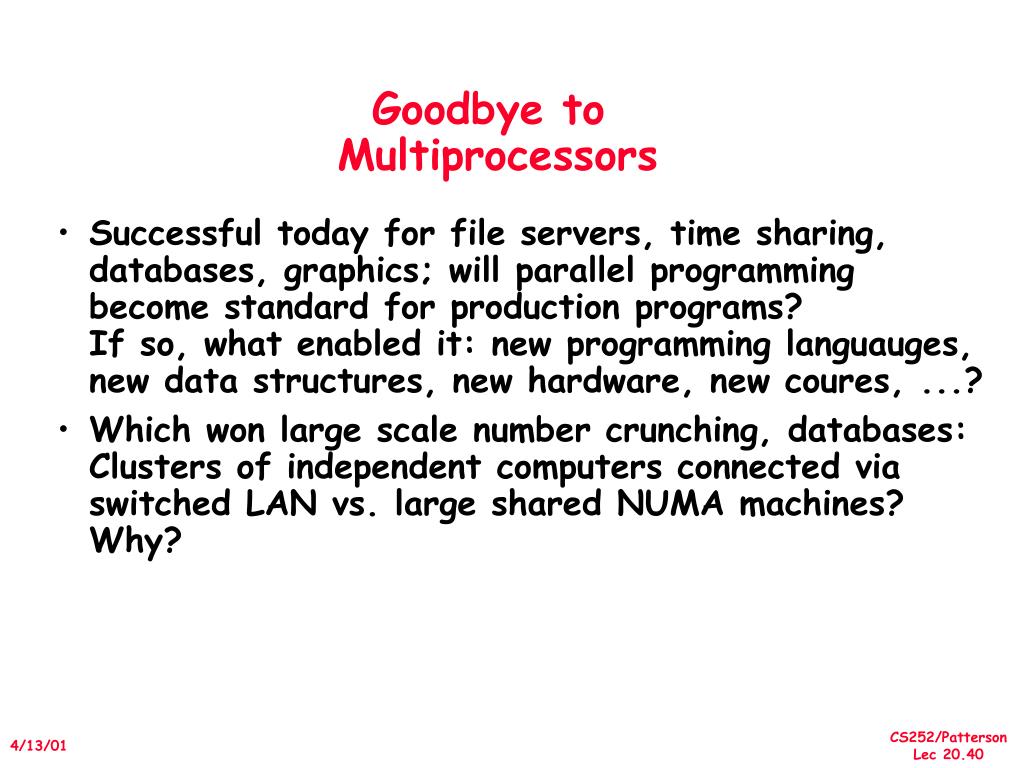 Goodbye to
Multiprocessors

• Successful today for file servers, time sharing, databases, graphics; will parallel programming become standard for production programs?
If so, what enabled it: new programming languauges, new data structures, new hardware, new coures, ...?

• Which won large scale number crunching, databases: Clusters of independent computers connected via switched LAN vs. large shared NUMA machines? Why?

4/13/01

CS252/Patterson
Lec 20.40